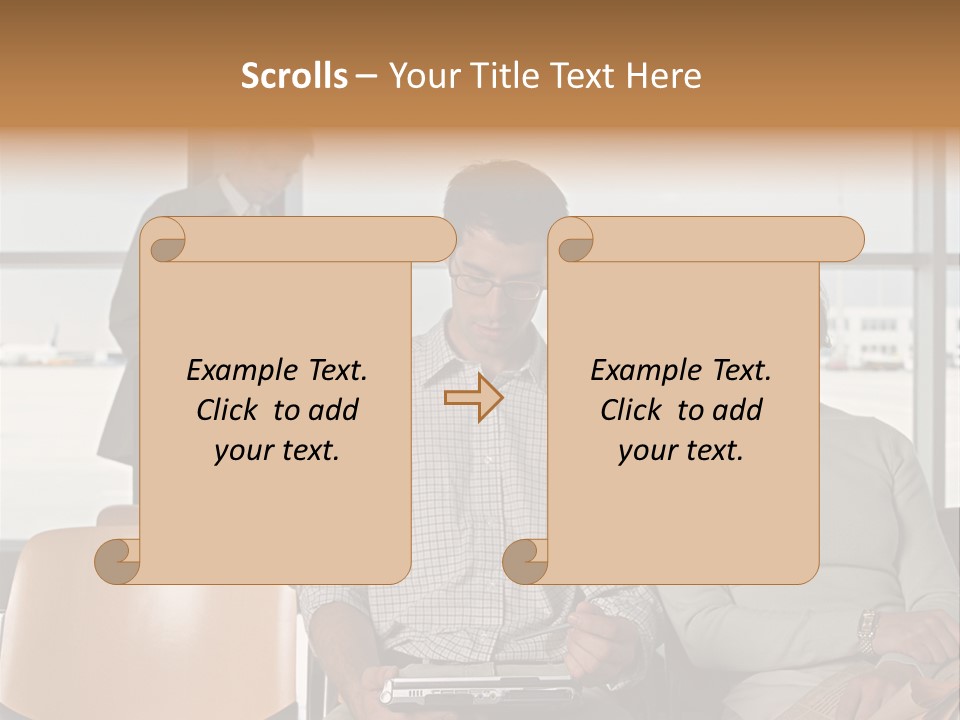 Scrolls – Your Title Text Here

Example Text. Click to add your text.

Example Text. Click to add your text.